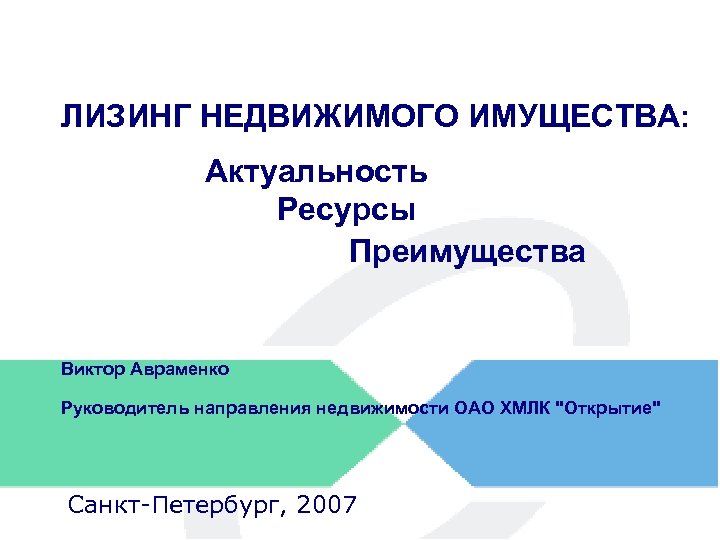 ЛИЗИНГ НЕДВИЖИМОГО ИМУЩЕСТВА:

Актуальность
Ресурсы
Преимущества

Виктор Авраменко

Руководитель направления недвижимости ОАО ХМЛК "Открытие"

Санкт-Петербург, 2007